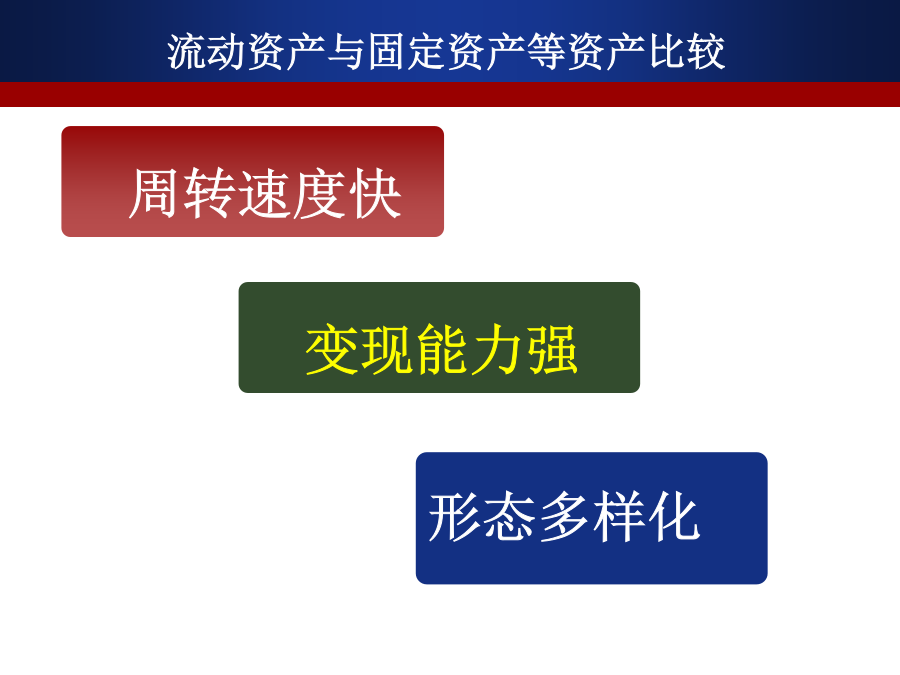 流动资产与固定资产等资产比较

周转速度快

变现能力强

形态多样化